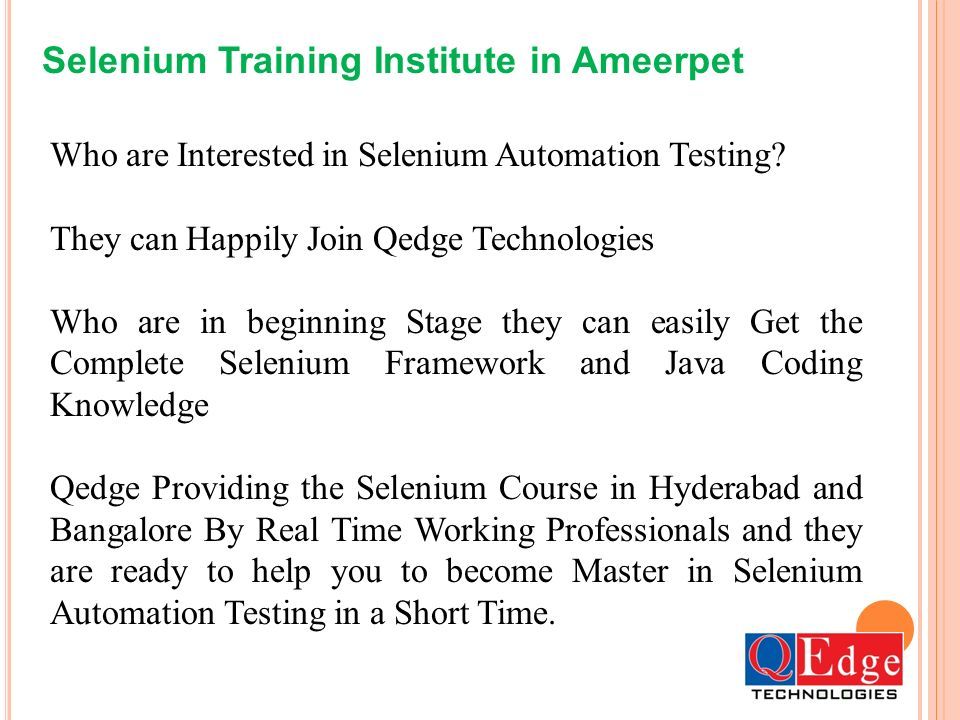 Selenium Training Institute in Ameerpet

Who are Interested in Selenium Automation Testing?

They can Happily Join Qedge Technologies

Who are in beginning Stage they can easily Get the Complete Selenium Framework and Java Coding Knowledge

Qedge Providing the Selenium Course in Hyderabad and Bangalore By Real Time Working Professionals and they are ready to help you to become Master in Selenium Automation Testing in a Short Time.

QEdge
TECHNOLOGIES